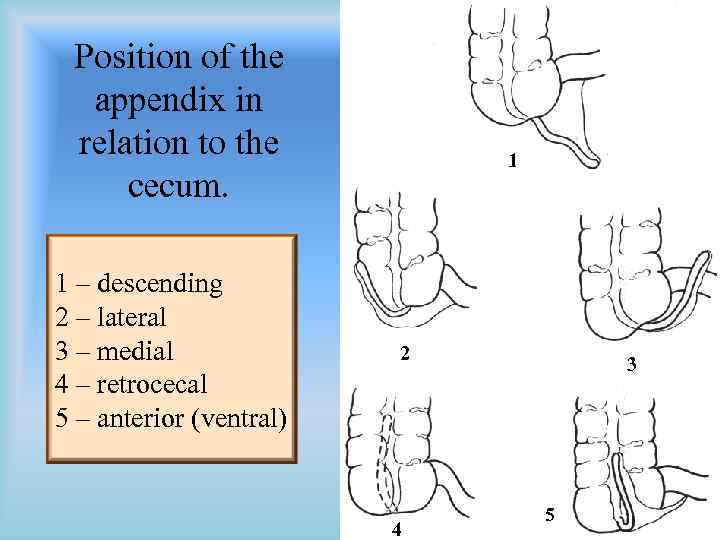 Position of the appendix in relation to the cecum.

1 – descending
2 – lateral
3 – medial
4 – retrocecal
5 – anterior (ventral)

1

2

3

4

5